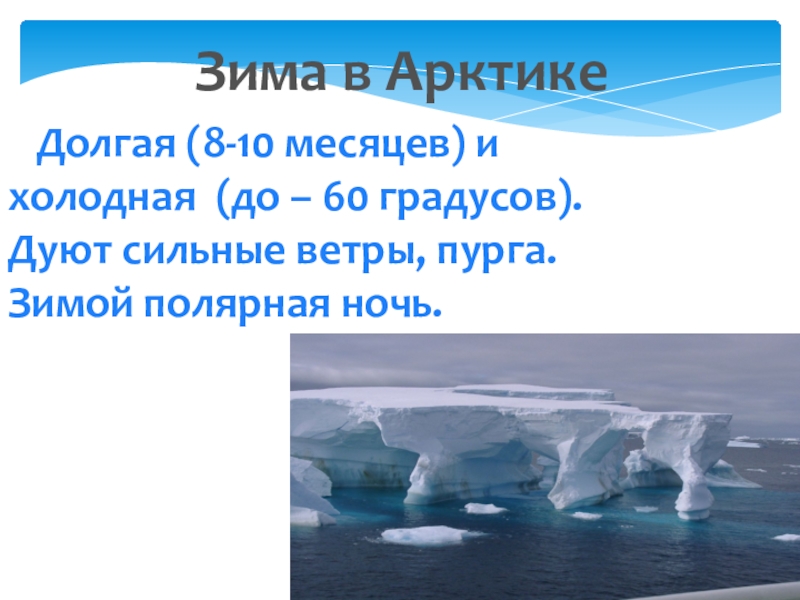 Зима в Арктике

Долгая (8-10 месяцев) и холодная (до – 60 градусов). Дуют сильные ветры, пурга. Зимой полярная ночь.